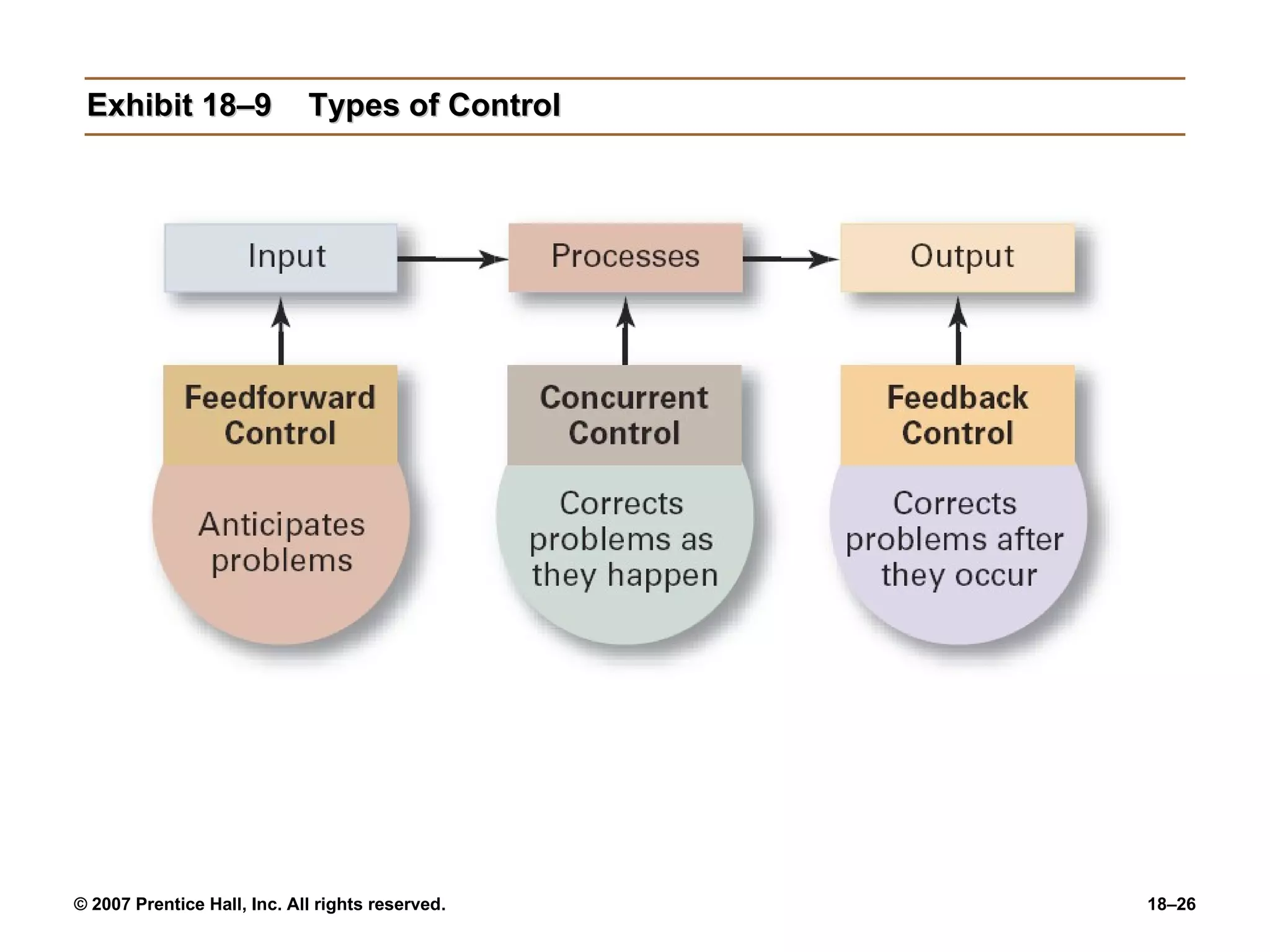 Exhibit 18–9 Types of Control

Input

Processes

Output

Feedforward Control

Anticipates problems

Concurrent Control

Corrects problems as they happen

Feedback Control

Corrects problems after they occur

© 2007 Prentice Hall, Inc. All rights reserved.

18–26